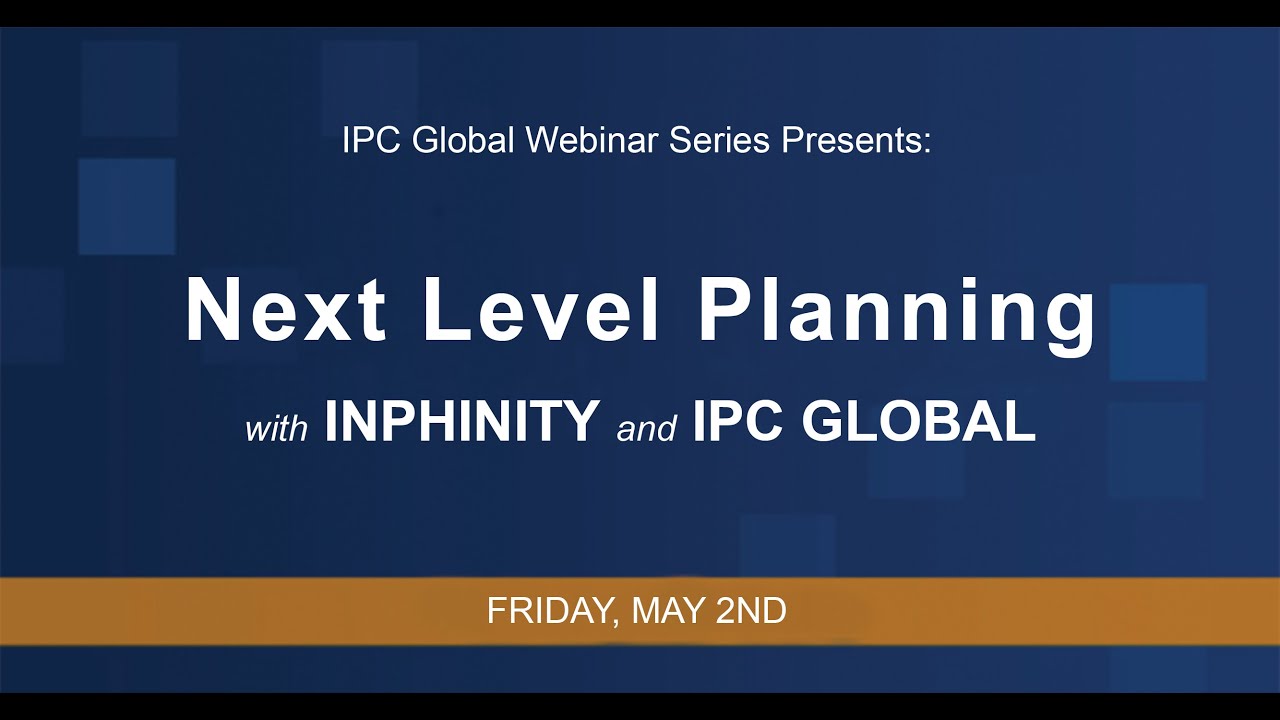 IPC Global Webinar Series Presents:

Next Level Planning

with INPHINITY and IPC GLOBAL

FRIDAY, MAY 2ND